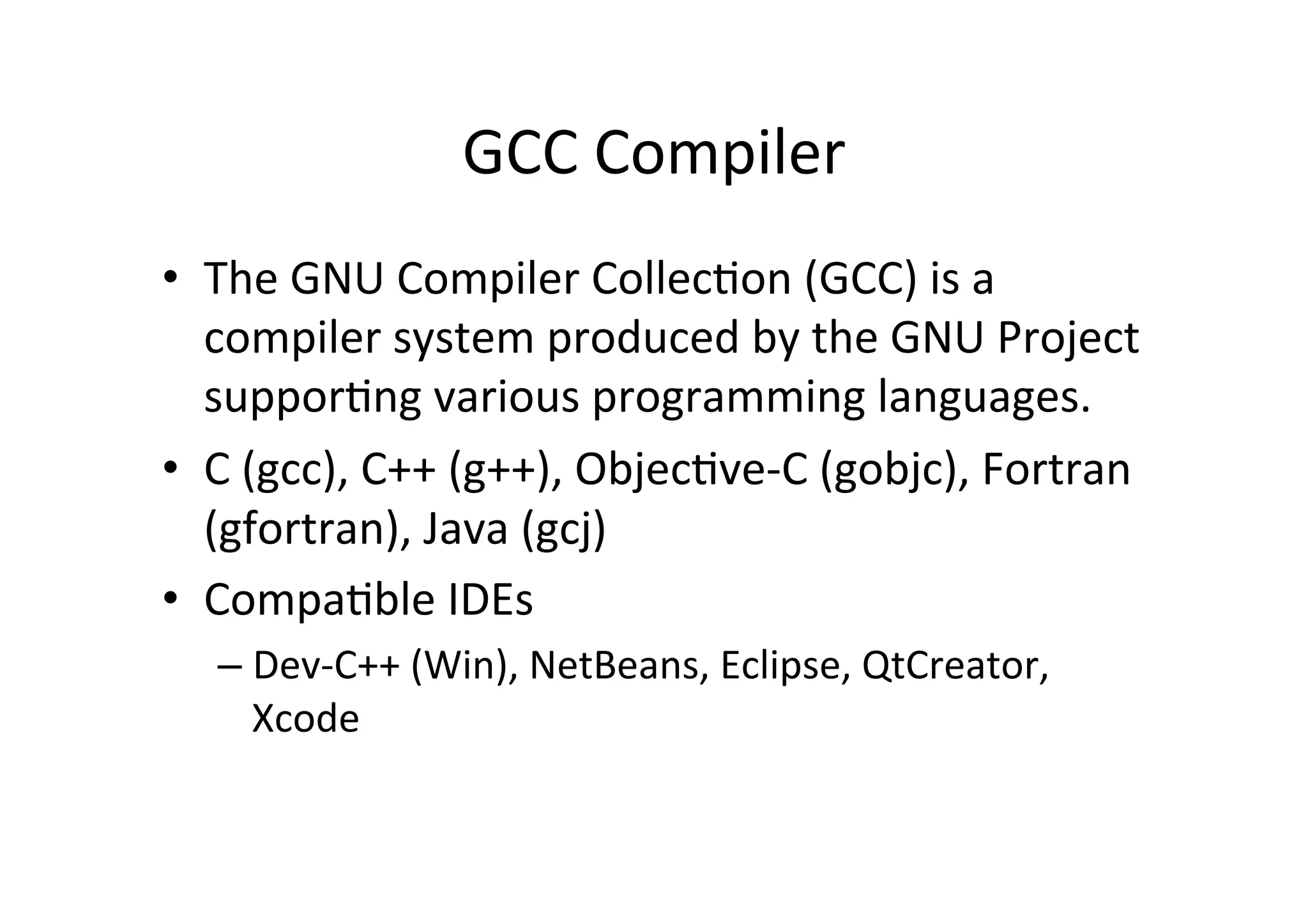 GCC Compiler

• The GNU Compiler Collection (GCC) is a compiler system produced by the GNU Project supporting various programming languages.

• C (gcc), C++ (g++), Objective-C (gobjc), Fortran (gfortran), Java (gcj)

• Compatible IDEs

– Dev-C++ (Win), NetBeans, Eclipse, QtCreator, Xcode